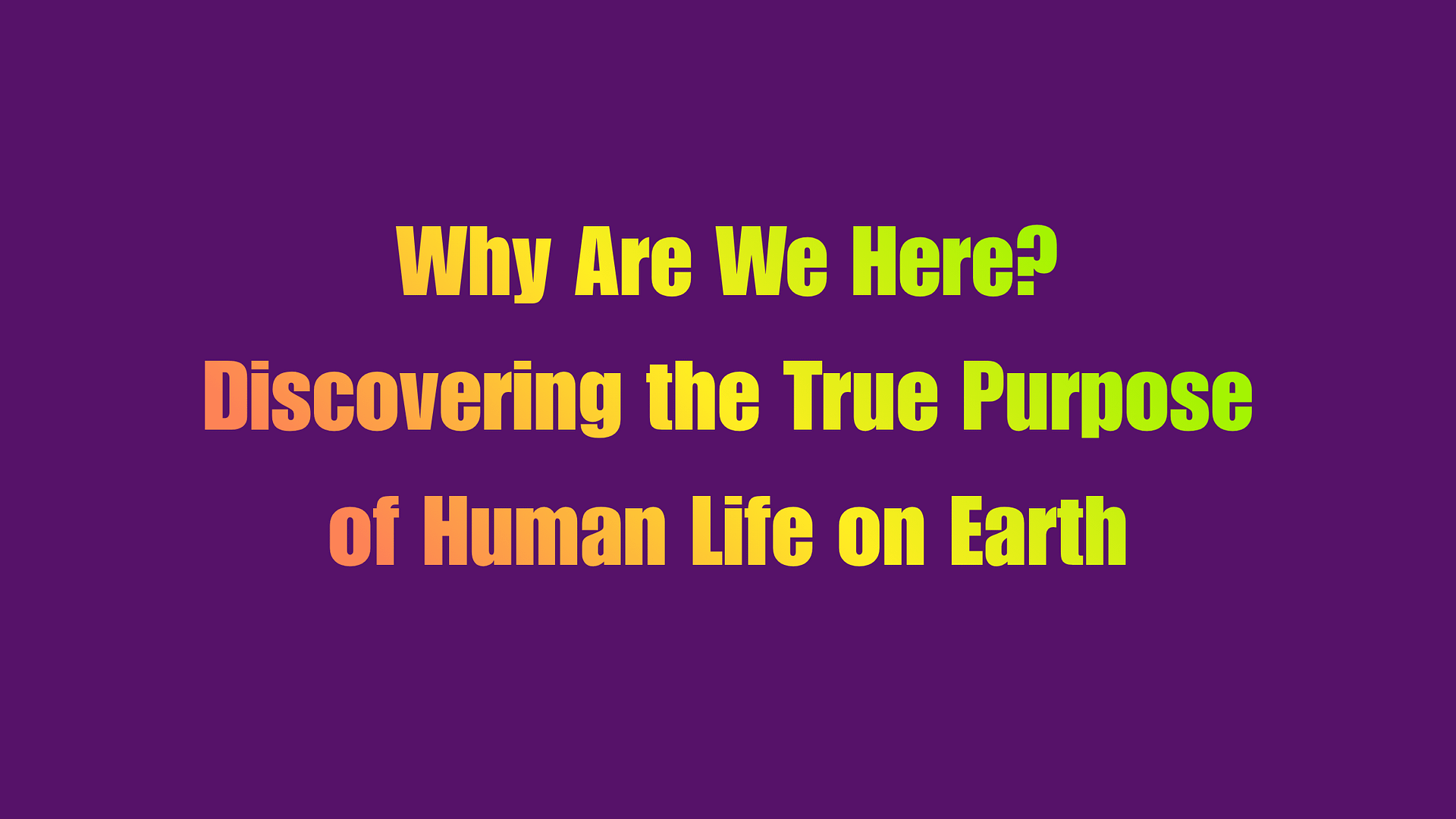 Why Are We Here? Discovering the True Purpose of Human Life on Earth